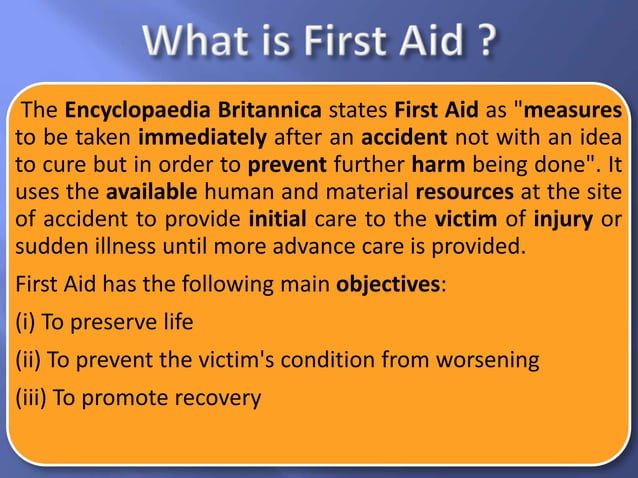 What is First Aid ?

The Encyclopaedia Britannica states First Aid as "measures to be taken immediately after an accident not with an idea to cure but in order to prevent further harm being done". It uses the available human and material resources at the site of accident to provide initial care to the victim of injury or sudden illness until more advance care is provided.

First Aid has the following main objectives:

(i) To preserve life

(ii) To prevent the victim's condition from worsening

(iii) To promote recovery